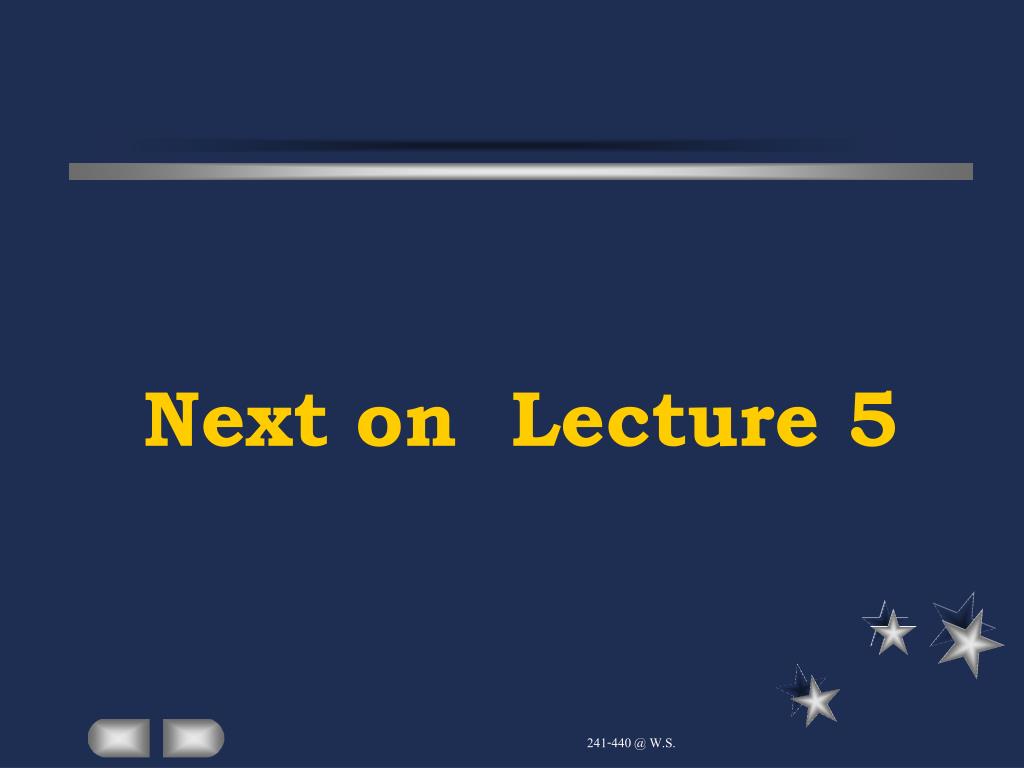 Next on Lecture 5

241-440 @ W.S.